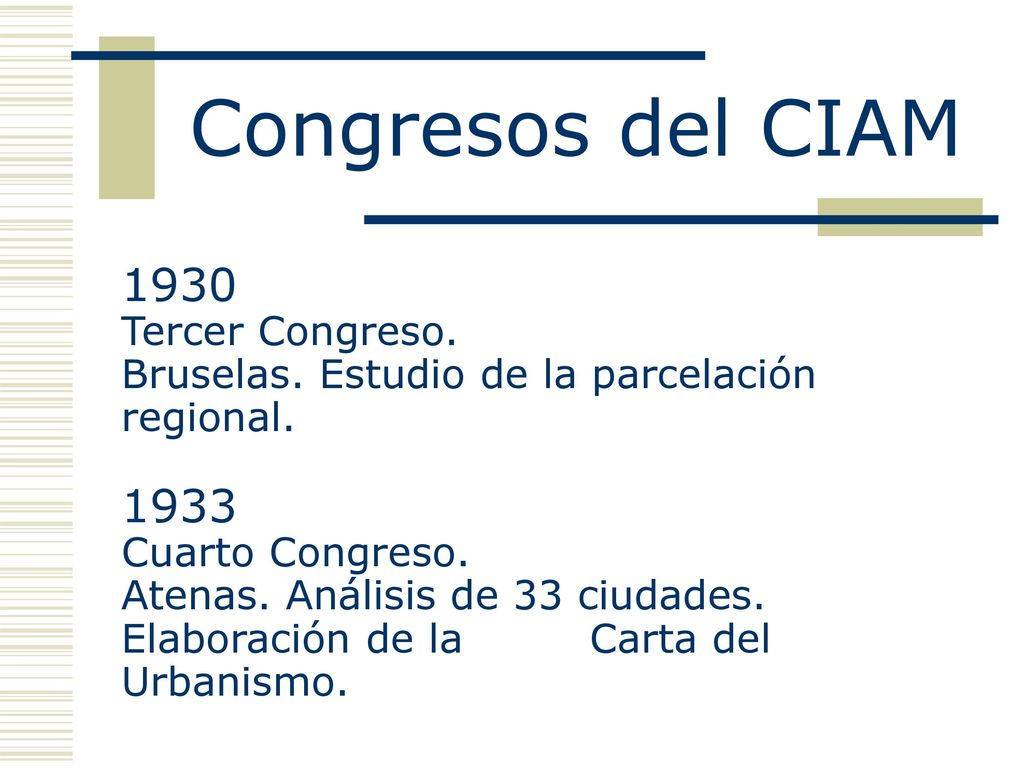 Congresos del CIAM

1930
Tercer Congreso.
Bruselas. Estudio de la parcelación regional.

1933
Cuarto Congreso.
Atenas. Análisis de 33 ciudades.
Elaboración de la Carta del Urbanismo.